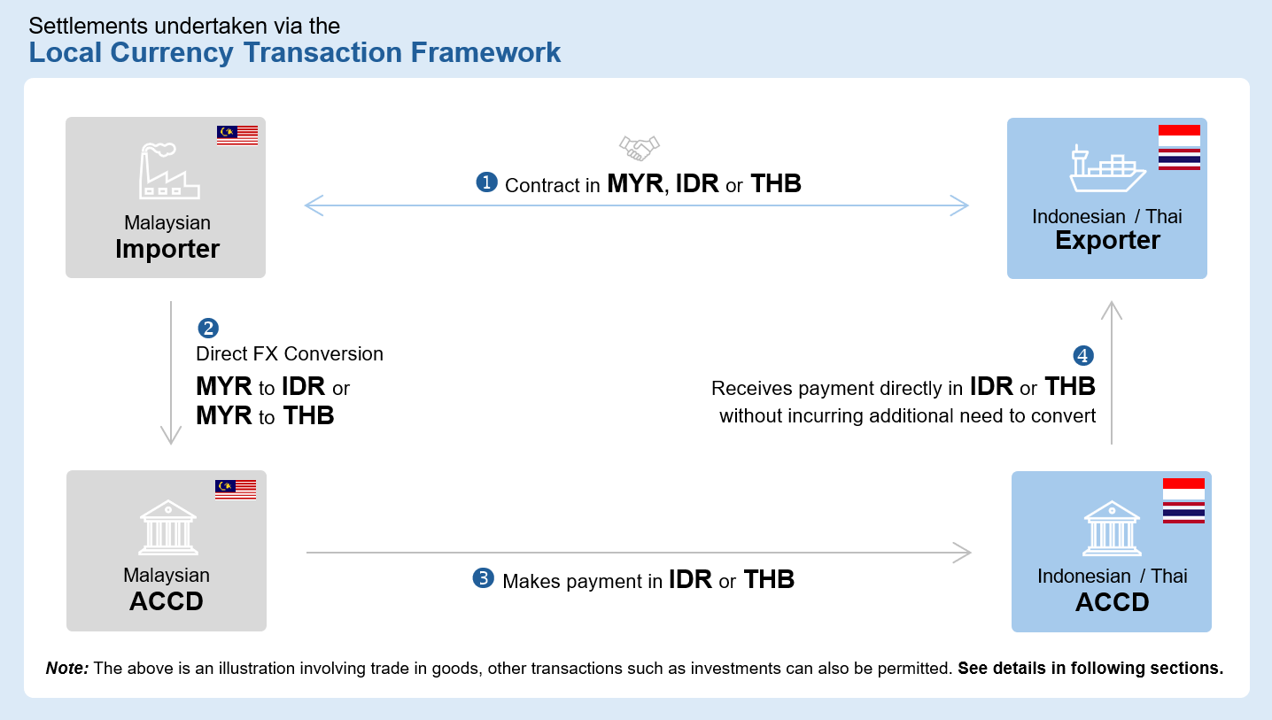 Settlements undertaken via the
Local Currency Transaction Framework

Malaysian
Importer

1 Contract in MYR, IDR or THB

Indonesian / Thai
Exporter

2
Direct FX Conversion
MYR to IDR or
MYR to THB

4
Receives payment directly in IDR or THB
without incurring additional need to convert

Malaysian
ACCD

3 Makes payment in IDR or THB

Indonesian / Thai
ACCD

Note: The above is an illustration involving trade in goods, other transactions such as investments can also be permitted. See details in following sections.